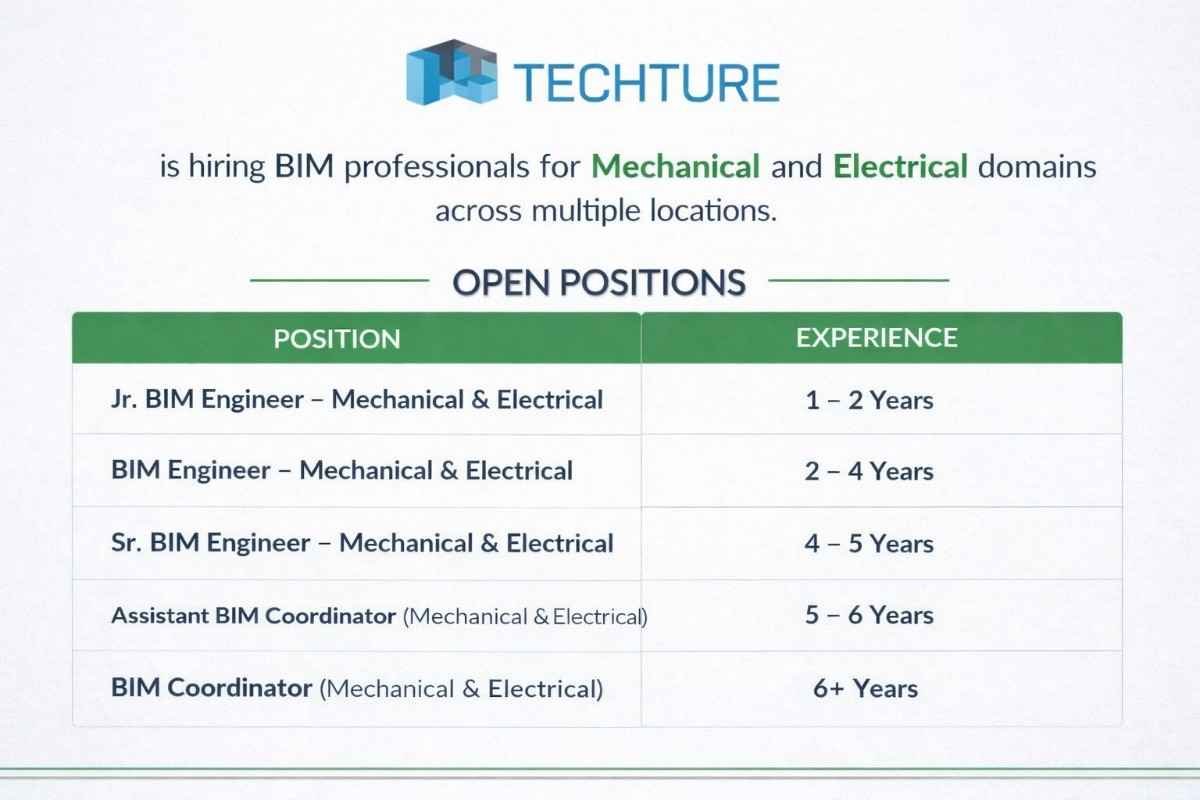 TECHTURE

is hiring BIM professionals for Mechanical and Electrical domains across multiple locations.

OPEN POSITIONS

| POSITION | EXPERIENCE |
|---|---|
| Jr. BIM Engineer – Mechanical & Electrical | 1 – 2 Years |
| BIM Engineer – Mechanical & Electrical | 2 – 4 Years |
| Sr. BIM Engineer – Mechanical & Electrical | 4 – 5 Years |
| Assistant BIM Coordinator (Mechanical & Electrical) | 5 – 6 Years |
| BIM Coordinator (Mechanical & Electrical) | 6+ Years |